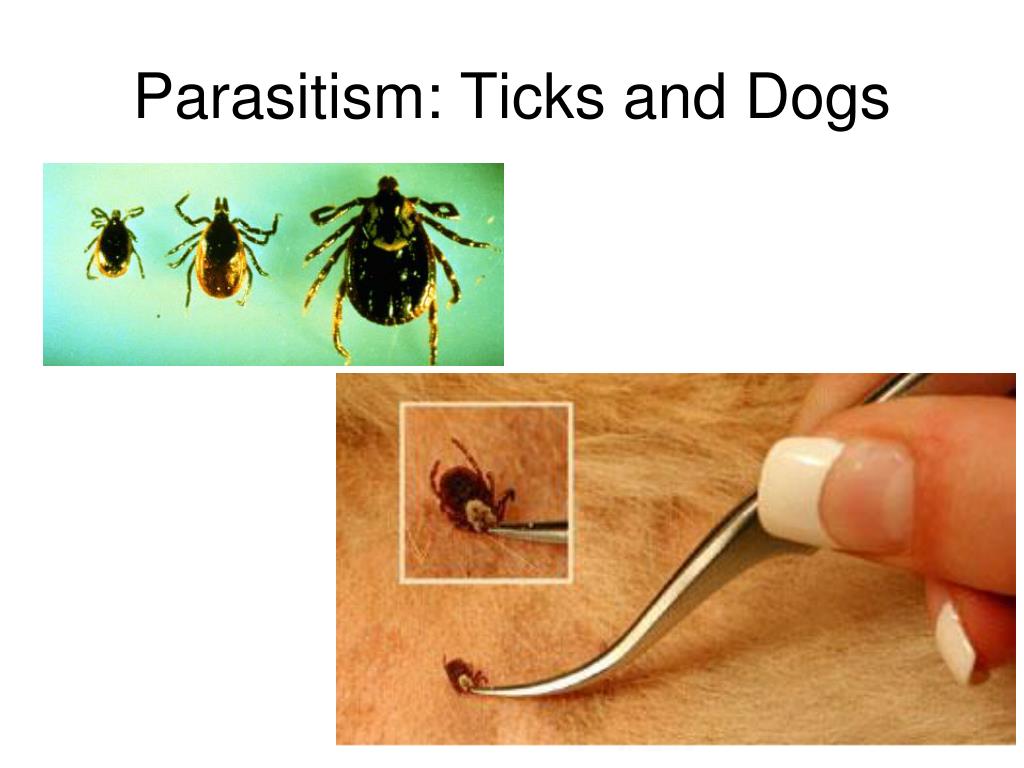 Parasitism: Ticks and Dogs